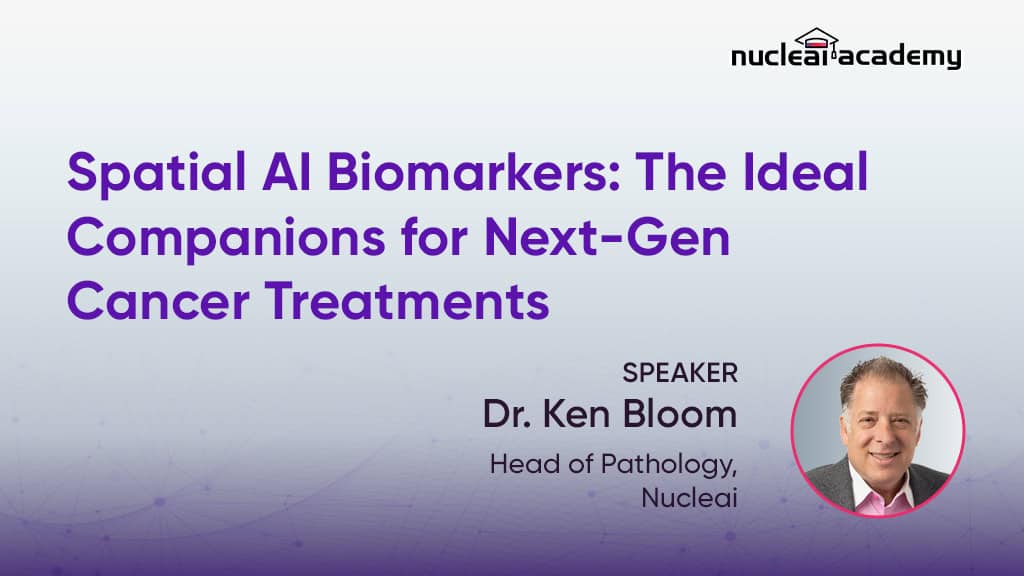 nucleai academy

Spatial AI Biomarkers: The Ideal Companions for Next-Gen Cancer Treatments

SPEAKER
Dr. Ken Bloom
Head of Pathology, Nucleai